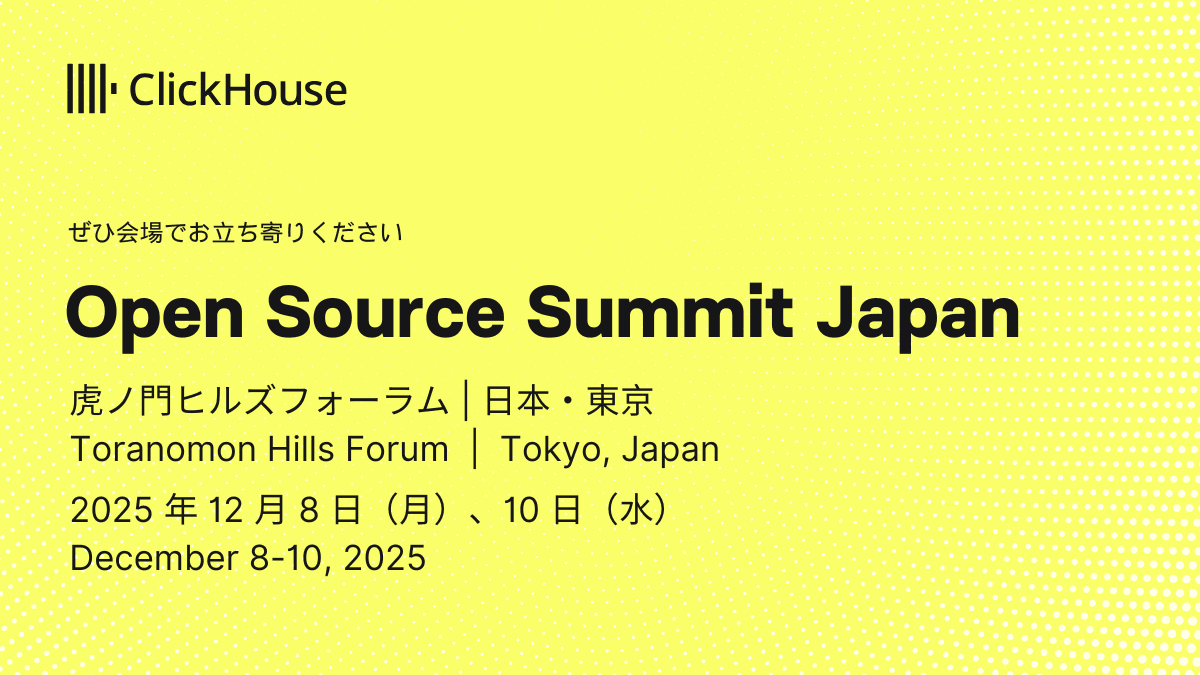 ClickHouse

ぜひ会場でお立ち寄りください

Open Source Summit Japan

虎ノ門ヒルズフォーラム | 日本・東京
Toranomon Hills Forum | Tokyo, Japan

2025 年 12 月 8 日（月）、10 日（水）
December 8-10, 2025